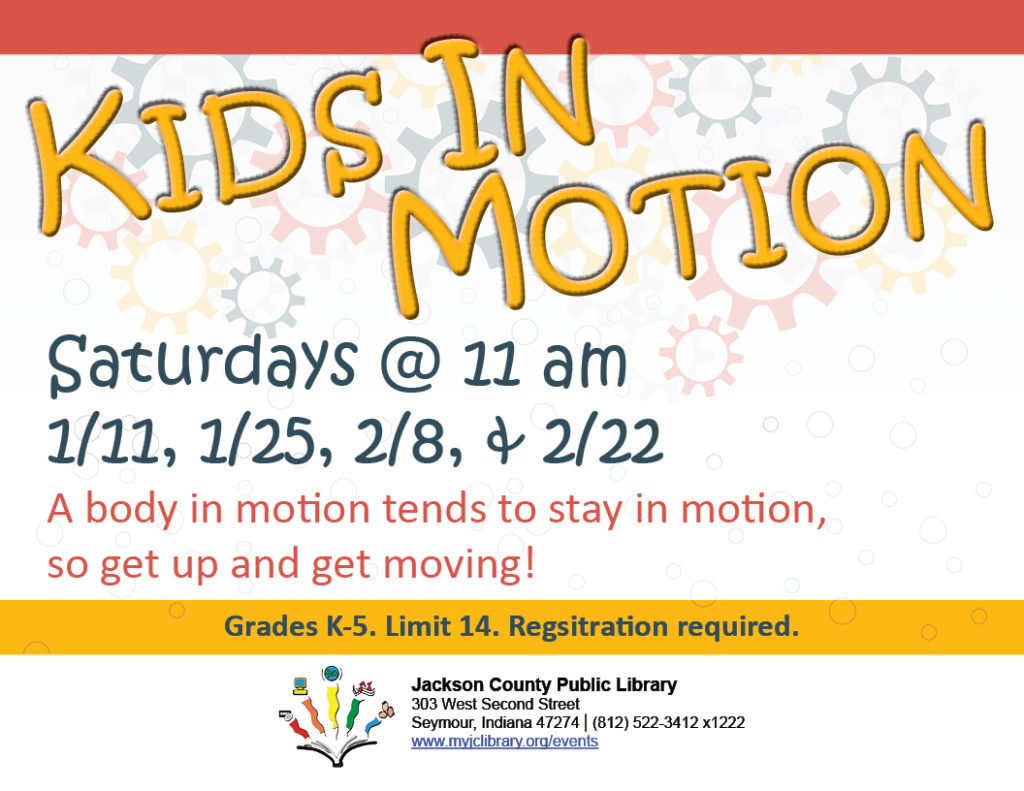 KIDS IN MOTION

Saturdays @ 11 am
1/11, 1/25, 2/8, & 2/22

A body in motion tends to stay in motion, so get up and get moving!

Grades K-5. Limit 14. Regsitration required.

Jackson County Public Library
303 West Second Street
Seymour, Indiana 47274 | (812) 522-3412 x1222
www.myjclibrary.org/events